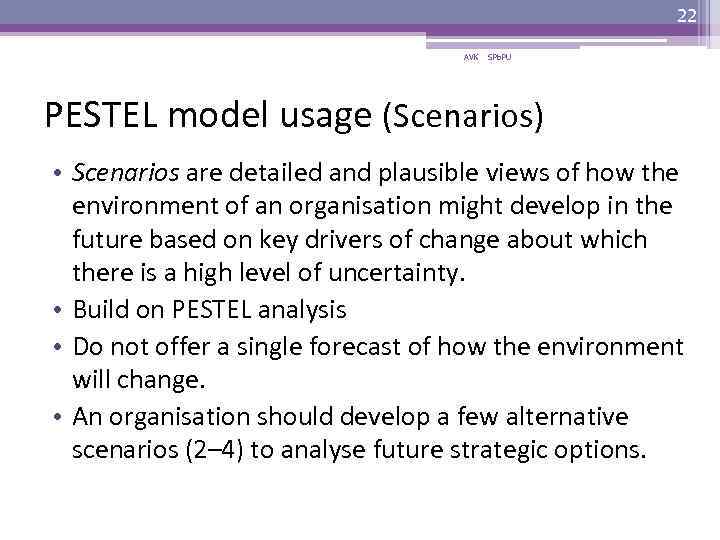 22

AVK SPbPU

PESTEL model usage (Scenarios)

• Scenarios are detailed and plausible views of how the environment of an organisation might develop in the future based on key drivers of change about which there is a high level of uncertainty.
• Build on PESTEL analysis
• Do not offer a single forecast of how the environment will change.
• An organisation should develop a few alternative scenarios (2–4) to analyse future strategic options.